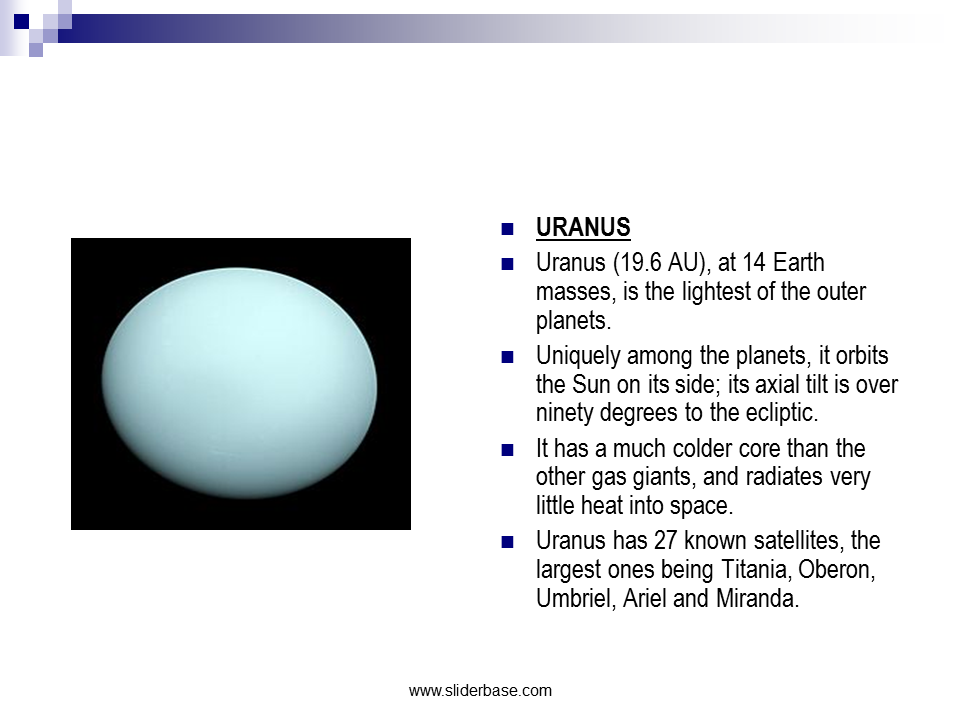 URANUS

Uranus (19.6 AU), at 14 Earth masses, is the lightest of the outer planets.

Uniquely among the planets, it orbits the Sun on its side; its axial tilt is over ninety degrees to the ecliptic.

It has a much colder core than the other gas giants, and radiates very little heat into space.

Uranus has 27 known satellites, the largest ones being Titania, Oberon, Umbriel, Ariel and Miranda.

www.sliderbase.com